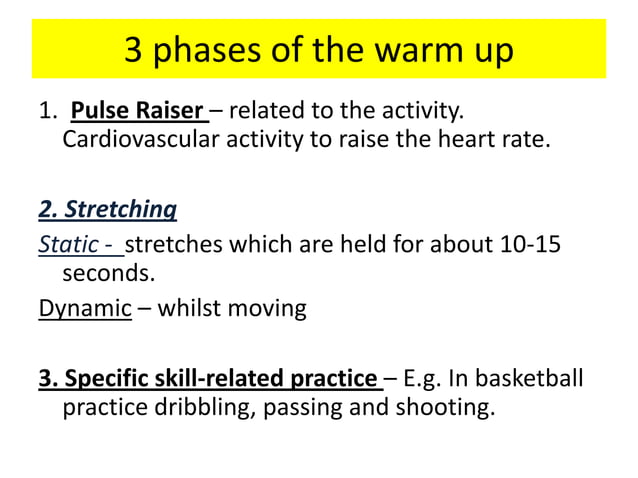 3 phases of the warm up

1. Pulse Raiser – related to the activity. Cardiovascular activity to raise the heart rate.

2. Stretching

Static - stretches which are held for about 10-15 seconds.

Dynamic – whilst moving

3. Specific skill-related practice – E.g. In basketball practice dribbling, passing and shooting.